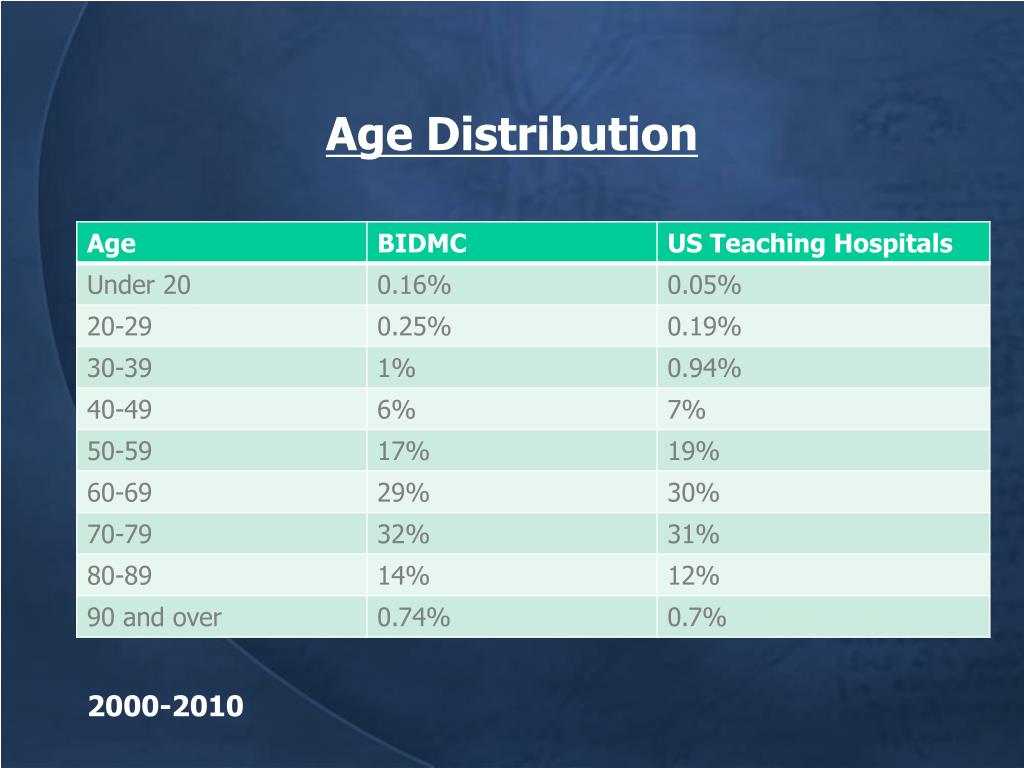 Age Distribution

| Age | BIDMC | US Teaching Hospitals |
|---|---|---|
| Under 20 | 0.16% | 0.05% |
| 20-29 | 0.25% | 0.19% |
| 30-39 | 1% | 0.94% |
| 40-49 | 6% | 7% |
| 50-59 | 17% | 19% |
| 60-69 | 29% | 30% |
| 70-79 | 32% | 31% |
| 80-89 | 14% | 12% |
| 90 and over | 0.74% | 0.7% |

2000-2010